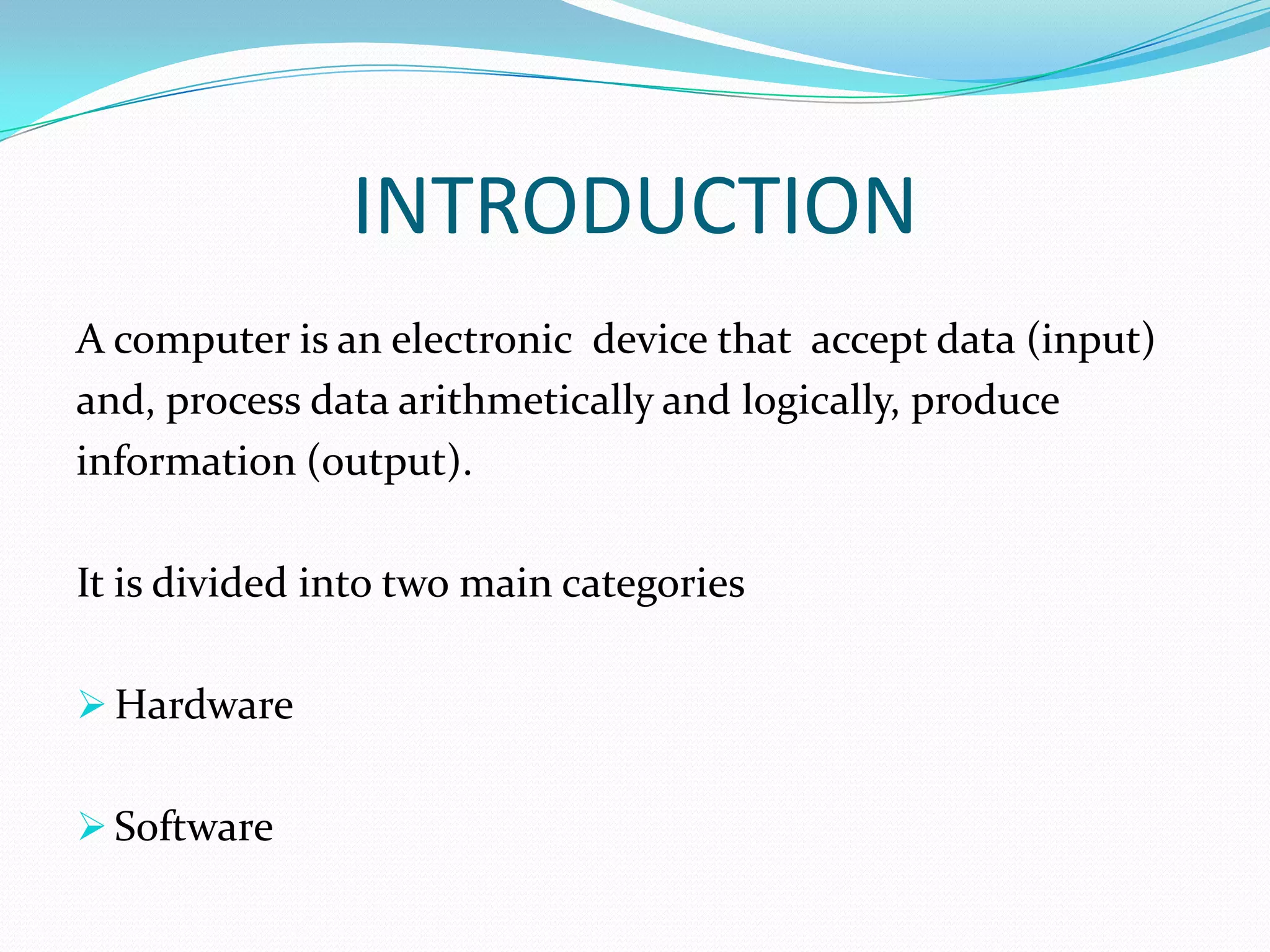 INTRODUCTION

A computer is an electronic device that accept data (input) and, process data arithmetically and logically, produce information (output).

It is divided into two main categories

➢ Hardware

➢ Software